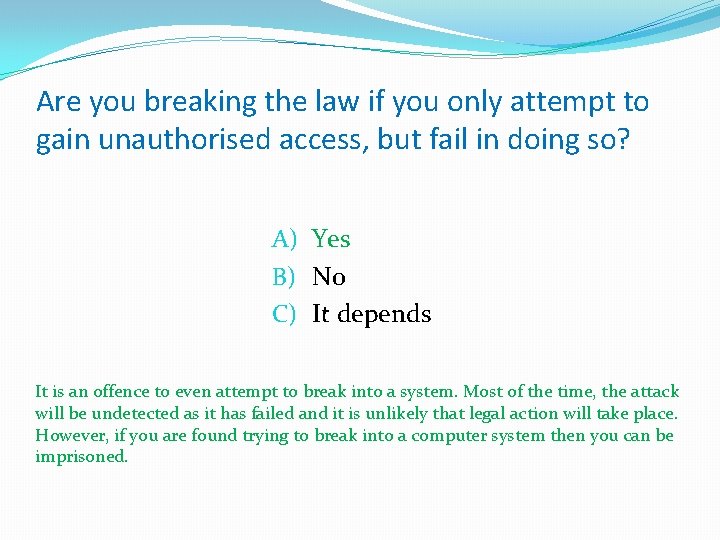 Are you breaking the law if you only attempt to gain unauthorised access, but fail in doing so?

A) Yes
B) No
C) It depends

It is an offence to even attempt to break into a system. Most of the time, the attack will be undetected as it has failed and it is unlikely that legal action will take place. However, if you are found trying to break into a computer system then you can be imprisoned.